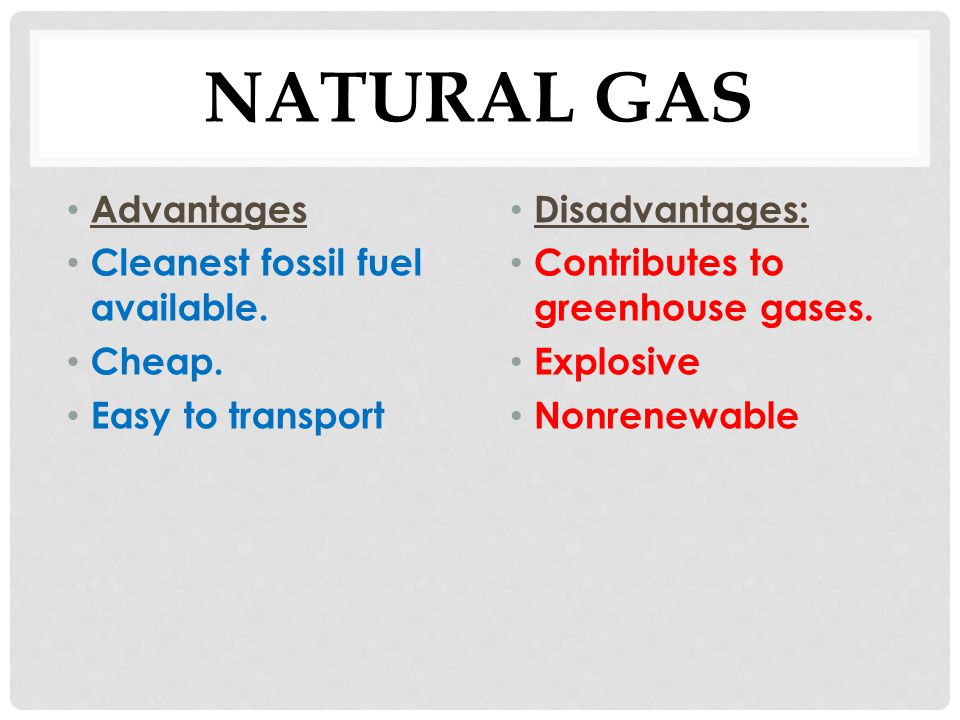 NATURAL GAS

• Advantages
• Cleanest fossil fuel available.
• Cheap.
• Easy to transport

• Disadvantages:
• Contributes to greenhouse gases.
• Explosive
• Nonrenewable